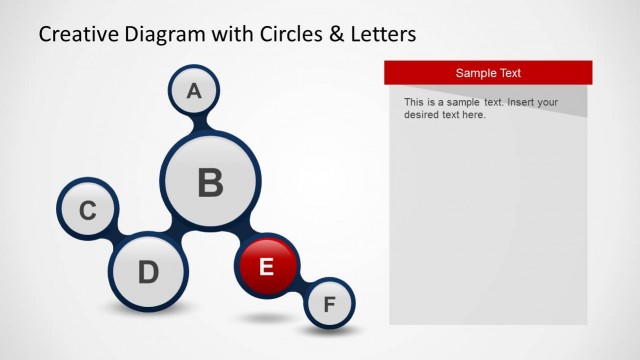 Creative Diagram with Circles & Letters

A

B

C

D

E

F

Sample Text

This is a sample text. Insert your desired text here.